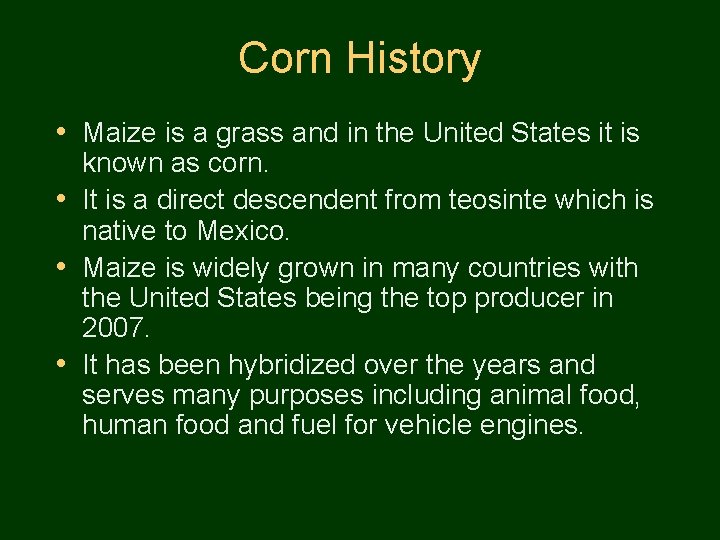 Corn History

• Maize is a grass and in the United States it is known as corn.
• It is a direct descendent from teosinte which is native to Mexico.
• Maize is widely grown in many countries with the United States being the top producer in 2007.
• It has been hybridized over the years and serves many purposes including animal food, human food and fuel for vehicle engines.